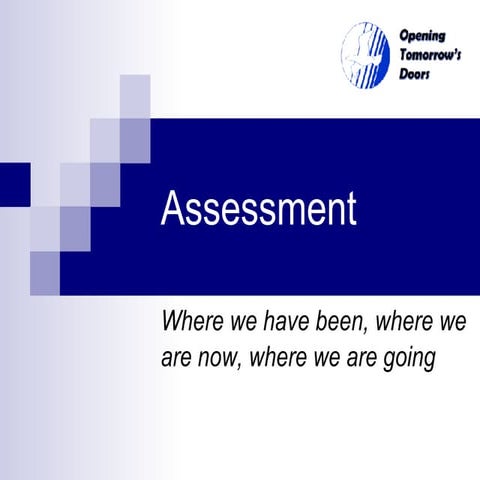 Opening Tomorrow's Doors

Assessment

Where we have been, where we are now, where we are going